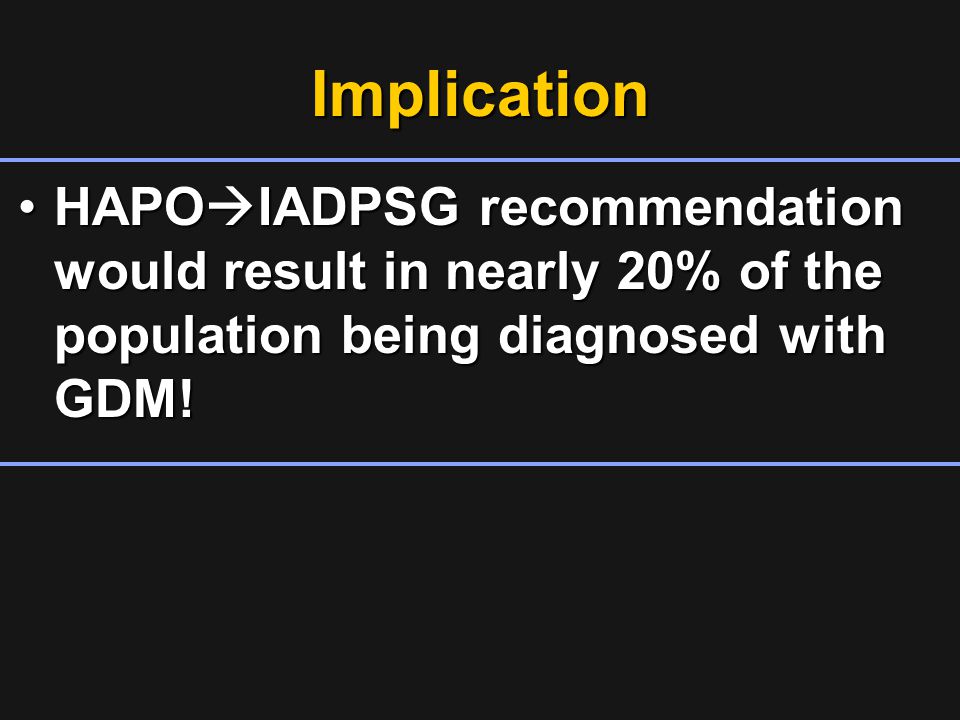 Implication

• HAPO→IADPSG recommendation would result in nearly 20% of the population being diagnosed with GDM!